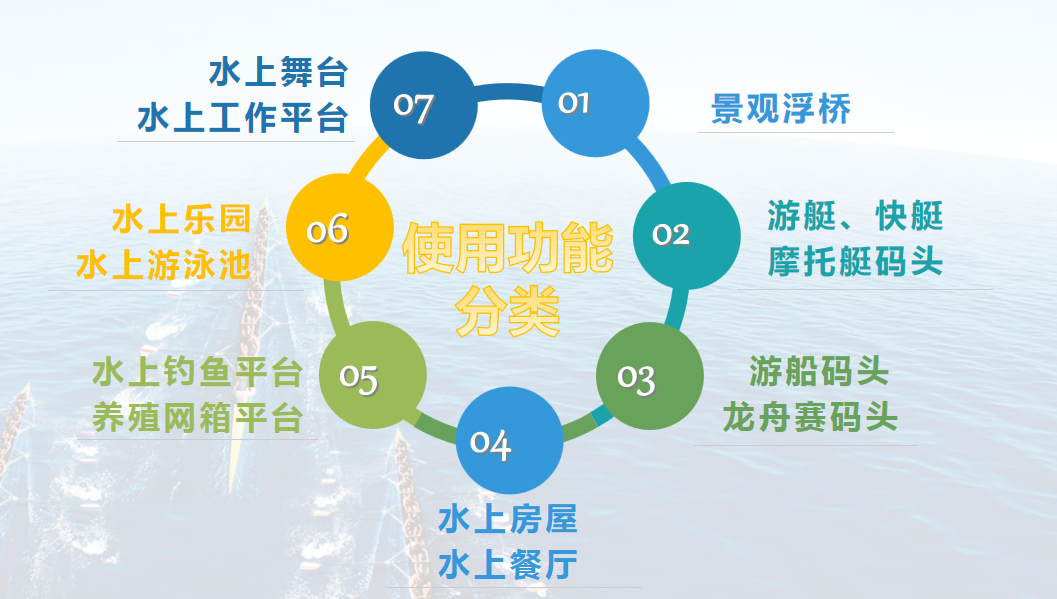 使用功能分类

01
景观浮桥

02
游艇、快艇
摩托艇码头

03
游船码头
龙舟赛码头

04
水上房屋
水上餐厅

05
水上钓鱼平台
养殖网箱平台

06
水上乐园
水上游泳池

07
水上舞台
水上工作平台